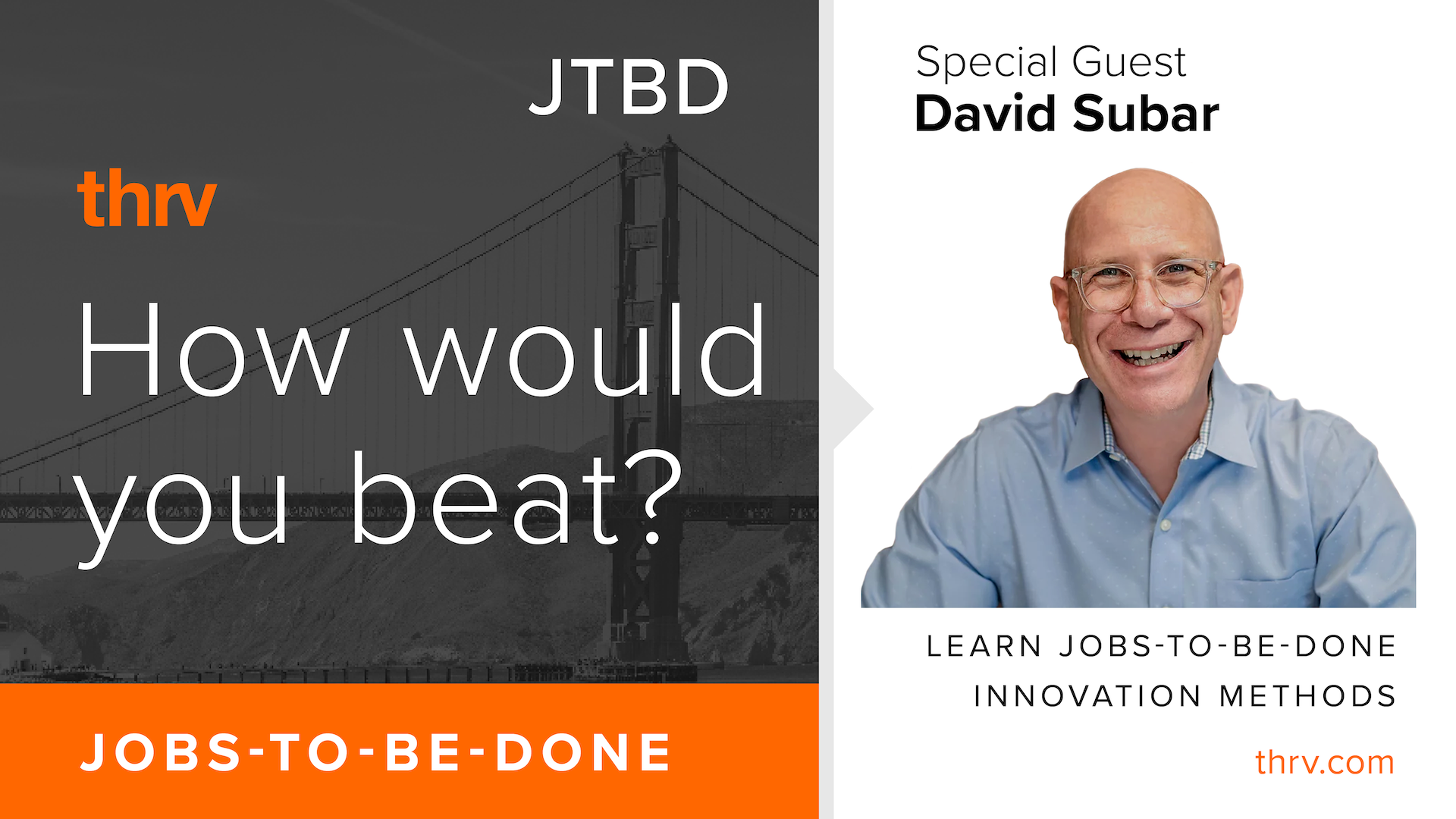 JTBD

thrv

How would you beat?

JOBS-TO-BE-DONE

Special Guest
David Subar

LEARN JOBS-TO-BE-DONE INNOVATION METHODS

thrv.com